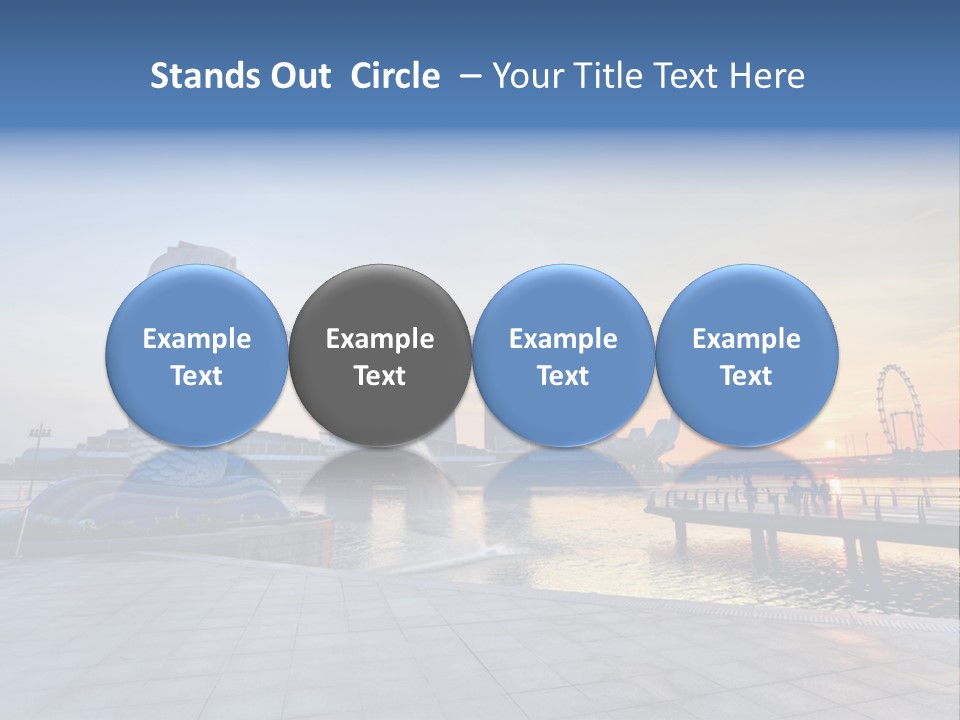 Stands Out Circle – Your Title Text Here

Example Text

Example Text

Example Text

Example Text